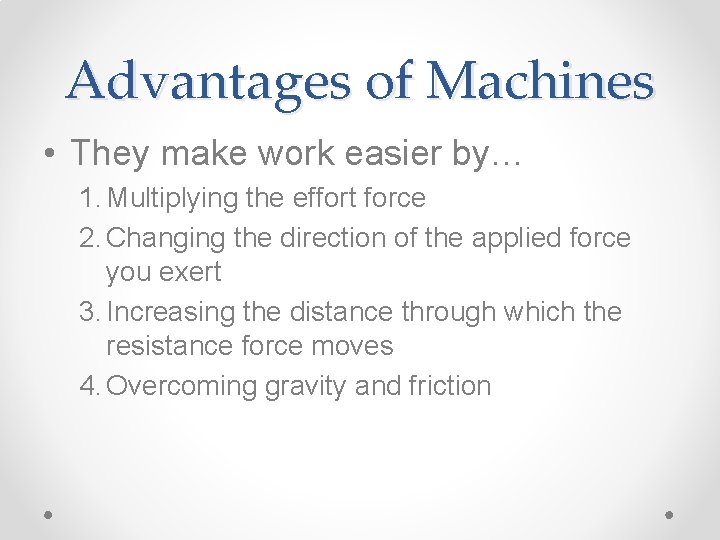 Advantages of Machines

• They make work easier by…

1. Multiplying the effort force
2. Changing the direction of the applied force you exert
3. Increasing the distance through which the resistance force moves
4. Overcoming gravity and friction